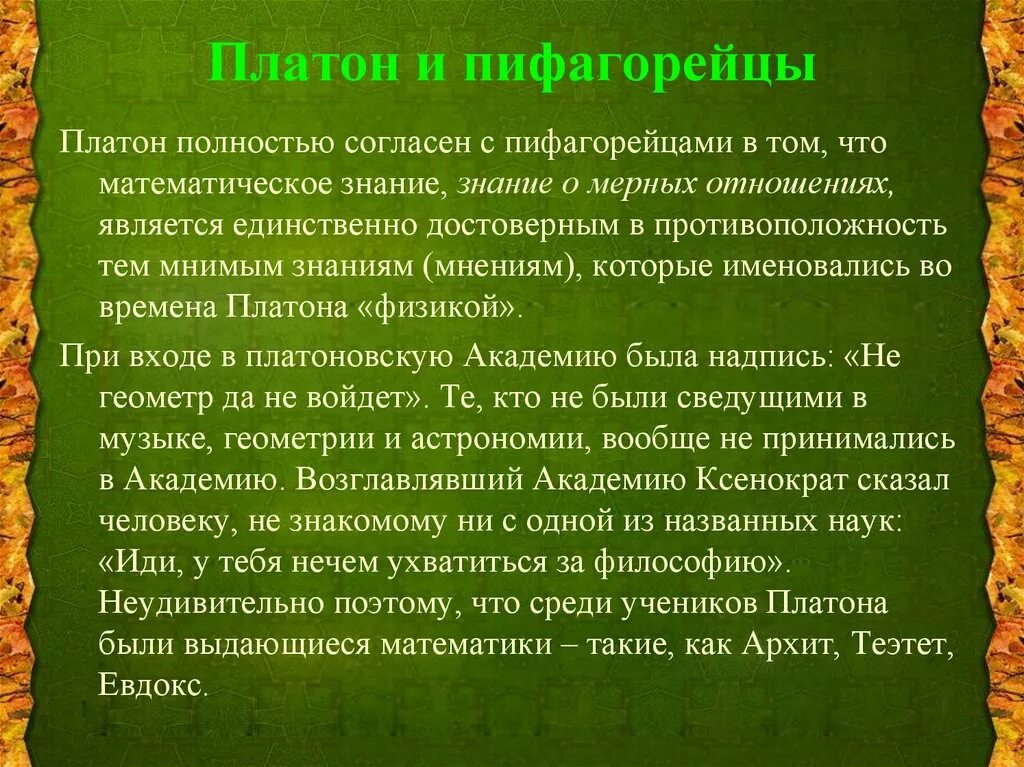 Платон и пифагорейцы

Платон полностью согласен с пифагорейцами в том, что математическое знание, знание о мерных отношениях, является единственно достоверным в противоположность тем мнимым знаниям (мнениям), которые именовались во времена Платона «физикой».

При входе в платоновскую Академию была надпись: «Не геометр да не войдет». Те, кто не были сведущими в музыке, геометрии и астрономии, вообще не принимались в Академию. Возглавлявший Академию Ксенократ сказал человеку, не знакомому ни с одной из названных наук: «Иди, у тебя нечем ухватиться за философию». Неудивительно поэтому, что среди учеников Платона были выдающиеся математики – такие, как Архит, Теэтет, Евдокс.